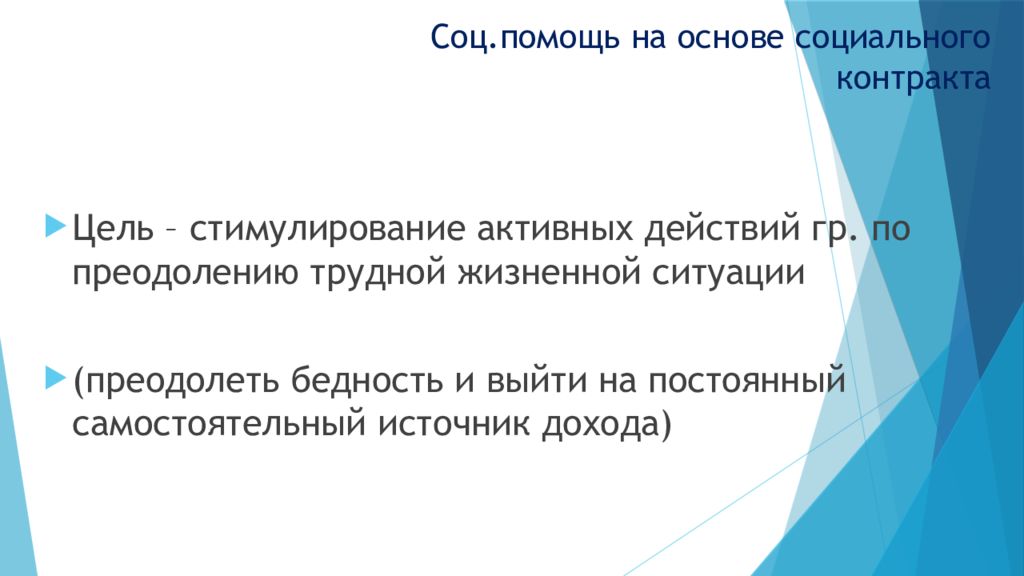 Соц.помощь на основе социального контракта

Цель – стимулирование активных действий гр. по преодолению трудной жизненной ситуации

(преодолеть бедность и выйти на постоянный самостоятельный источник дохода)